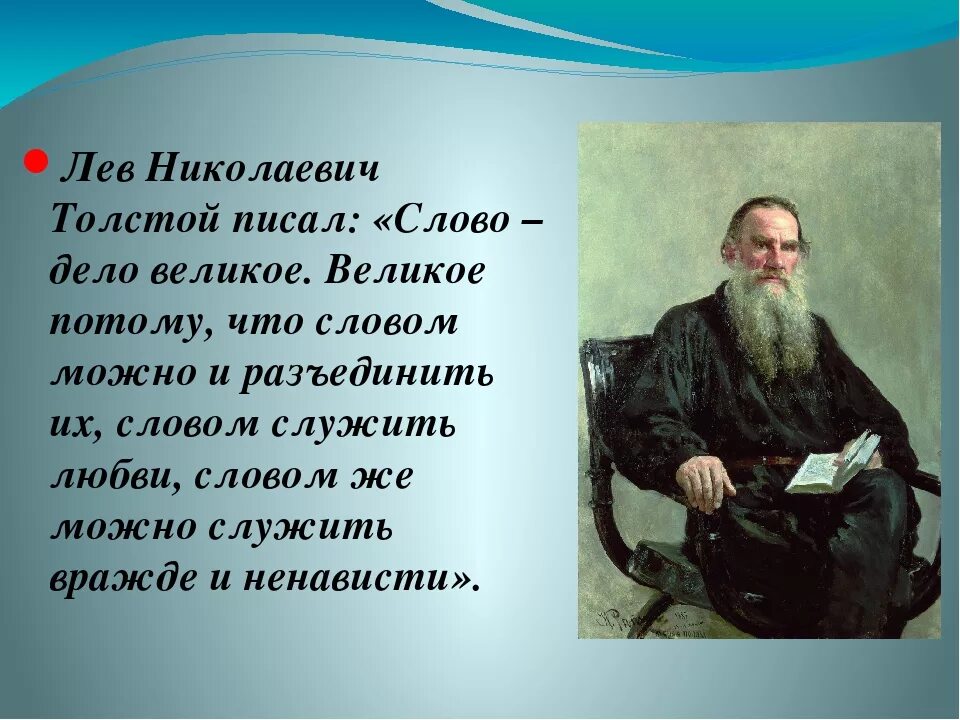 Лев Николаевич Толстой писал: «Слово – дело великое. Великое потому, что словом можно и разъединить их, словом служить любви, словом же можно служить вражде и ненависти».